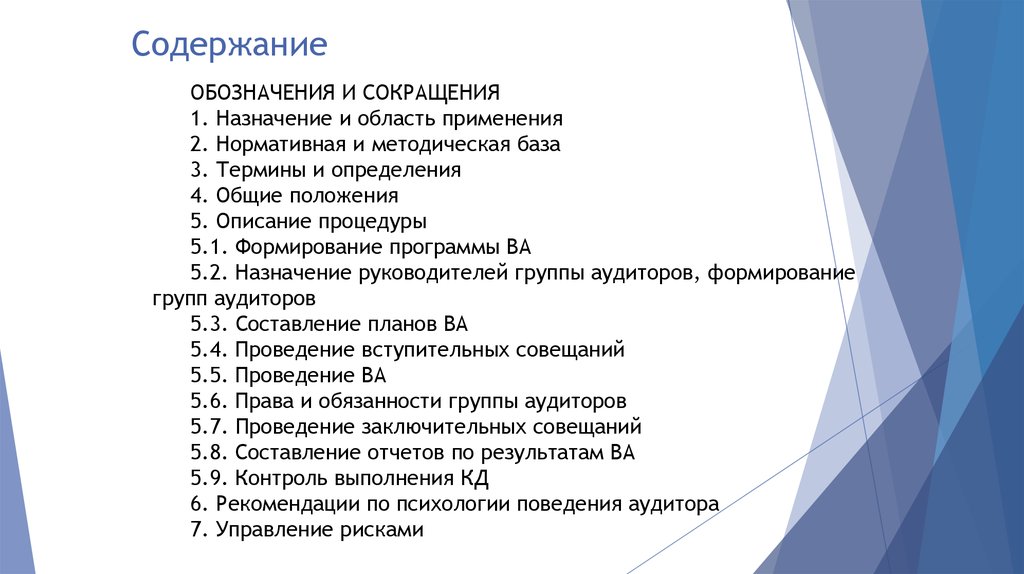 Содержание

ОБОЗНАЧЕНИЯ И СОКРАЩЕНИЯ
1. Назначение и область применения
2. Нормативная и методическая база
3. Термины и определения
4. Общие положения
5. Описание процедуры
5.1. Формирование программы ВА
5.2. Назначение руководителей группы аудиторов, формирование групп аудиторов
5.3. Составление планов ВА
5.4. Проведение вступительных совещаний
5.5. Проведение ВА
5.6. Права и обязанности группы аудиторов
5.7. Проведение заключительных совещаний
5.8. Составление отчетов по результатам ВА
5.9. Контроль выполнения КД
6. Рекомендации по психологии поведения аудитора
7. Управление рисками